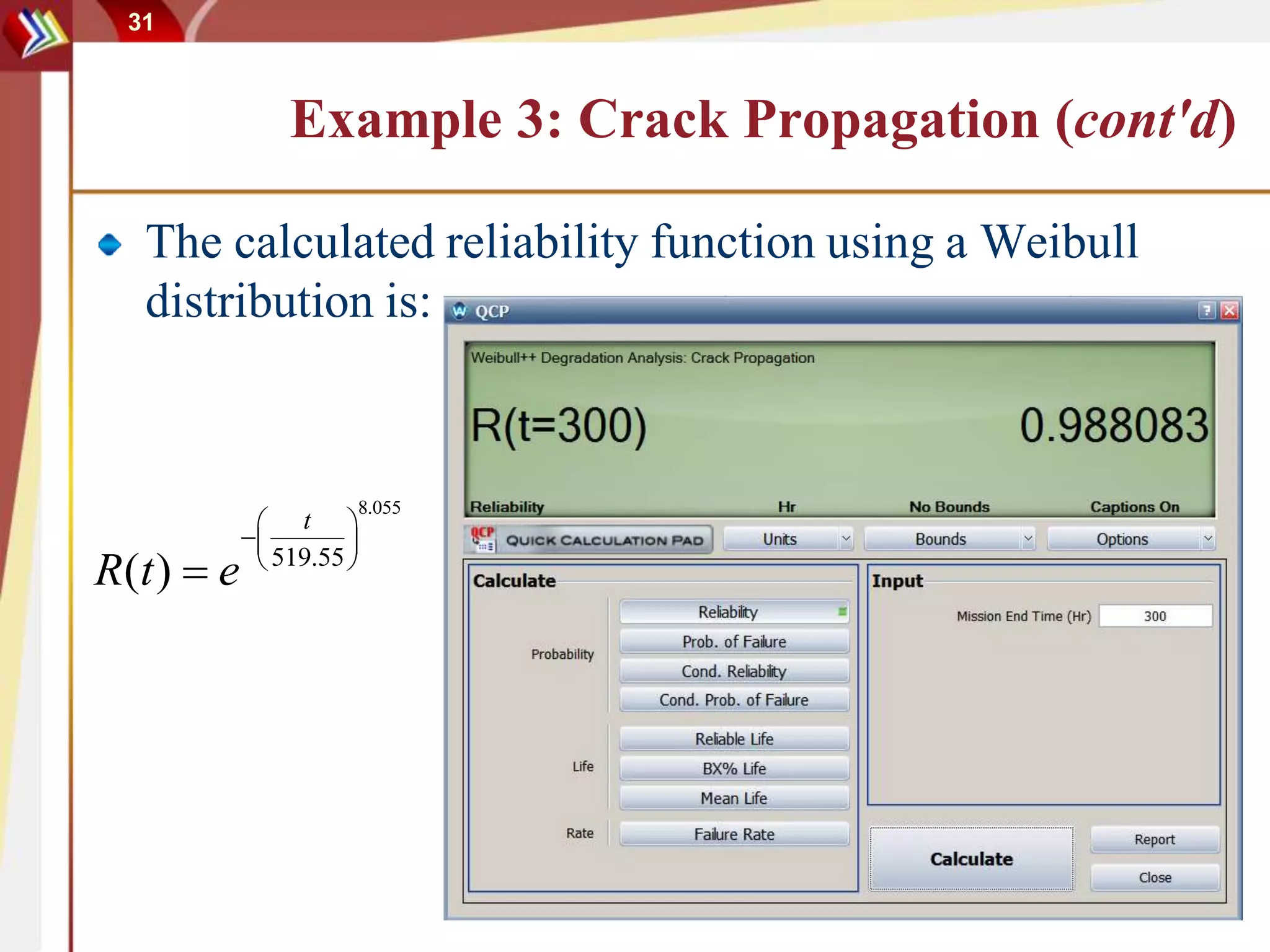 31

Example 3: Crack Propagation (cont'd)

The calculated reliability function using a Weibull distribution is:

$R(t) = e^{-\left(\frac{t}{519.55}\right)^{8.055}}$

QCP

Weibull++ Degradation Analysis: Crack Propagation

R(t=300) 0.988083

Reliability Hr No Bounds Captions On

QCP QUICK CALCULATION PAD Units Bounds Options

Calculate

Probability
Reliability
Prob. of Failure
Cond. Reliability
Cond. Prob. of Failure

Life
Reliable Life
BX% Life
Mean Life

Rate
Failure Rate

Input

Mission End Time (Hr) 300

Calculate

Report

Close